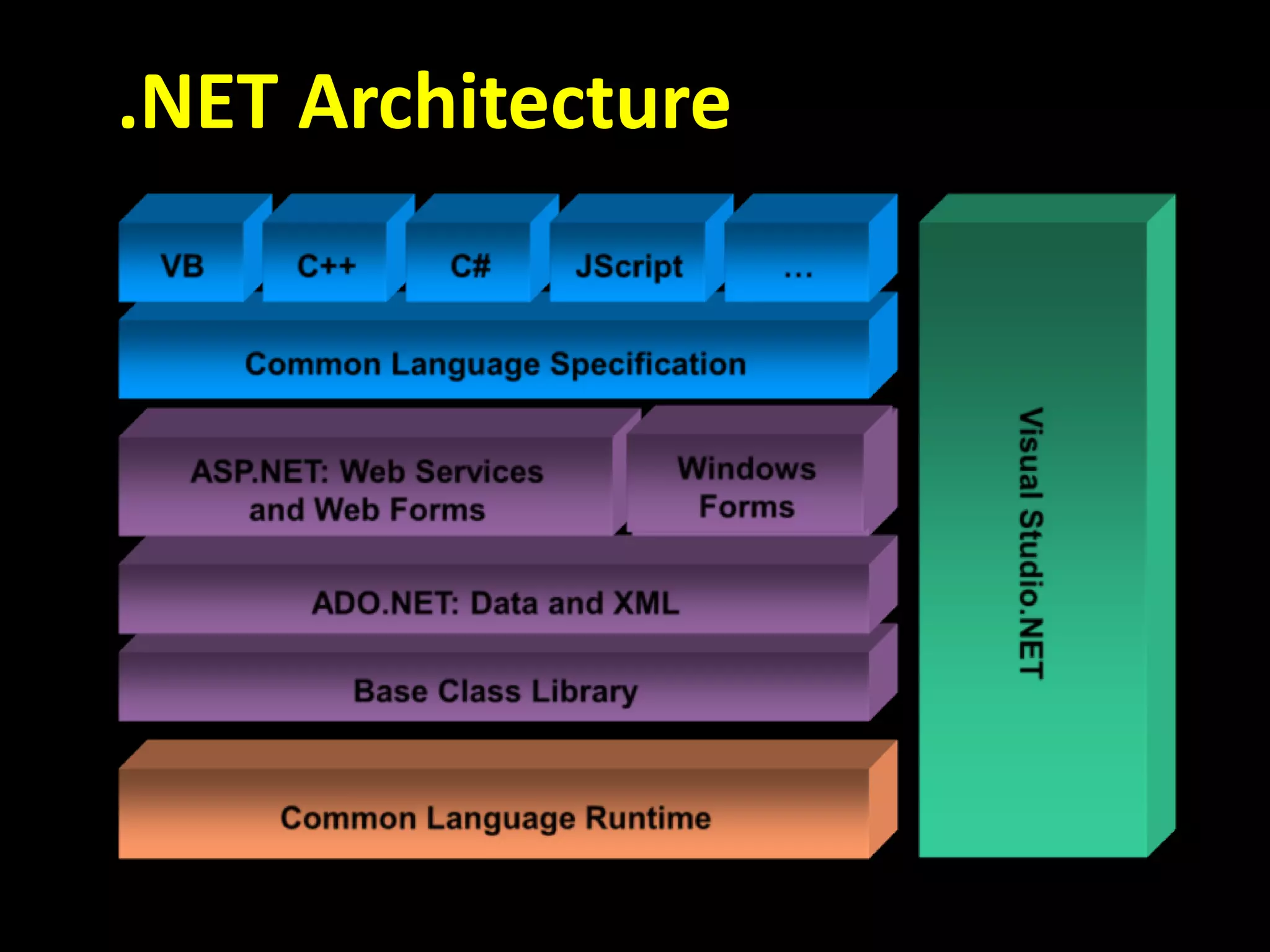 .NET Architecture

VB

C++

C#

JScript

…

Common Language Specification

ASP.NET: Web Services and Web Forms

Windows Forms

ADO.NET: Data and XML

Base Class Library

Common Language Runtime

Visual Studio.NET